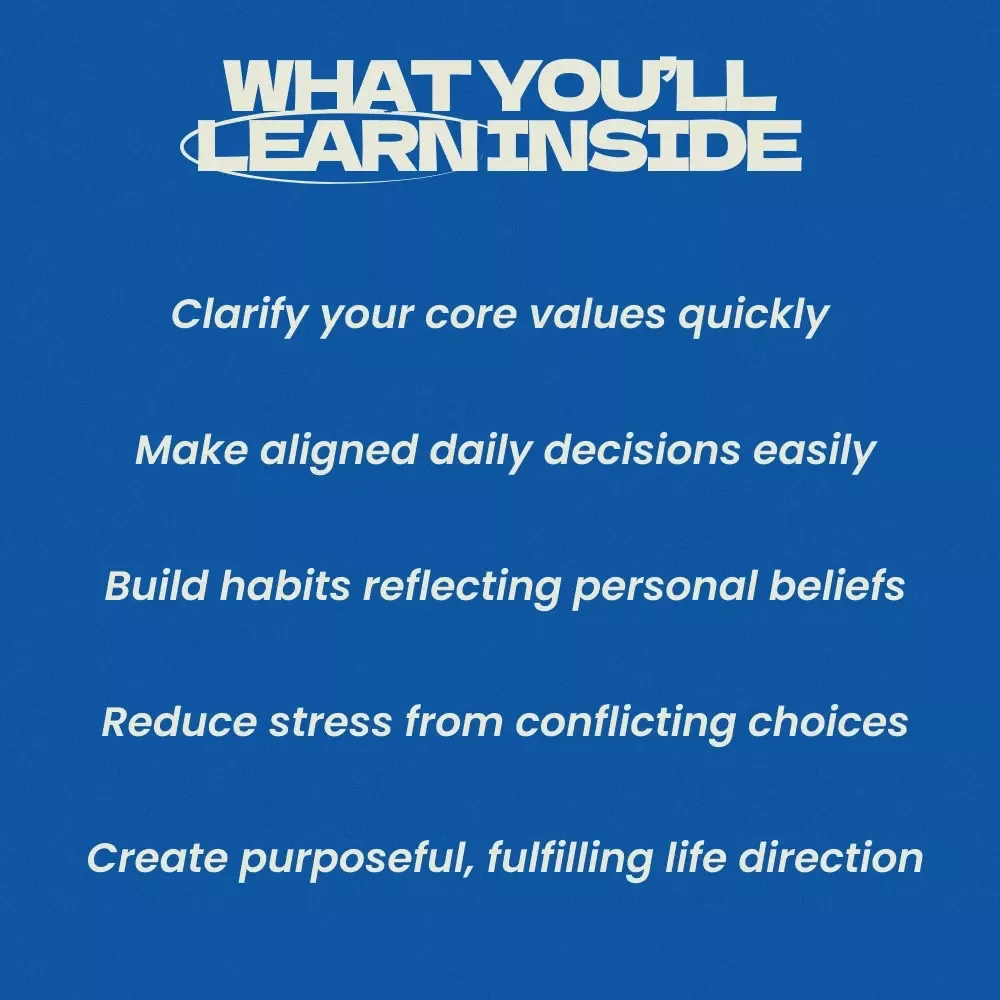 WHAT YOU'LL LEARN INSIDE

Clarify your core values quickly

Make aligned daily decisions easily

Build habits reflecting personal beliefs

Reduce stress from conflicting choices

Create purposeful, fulfilling life direction